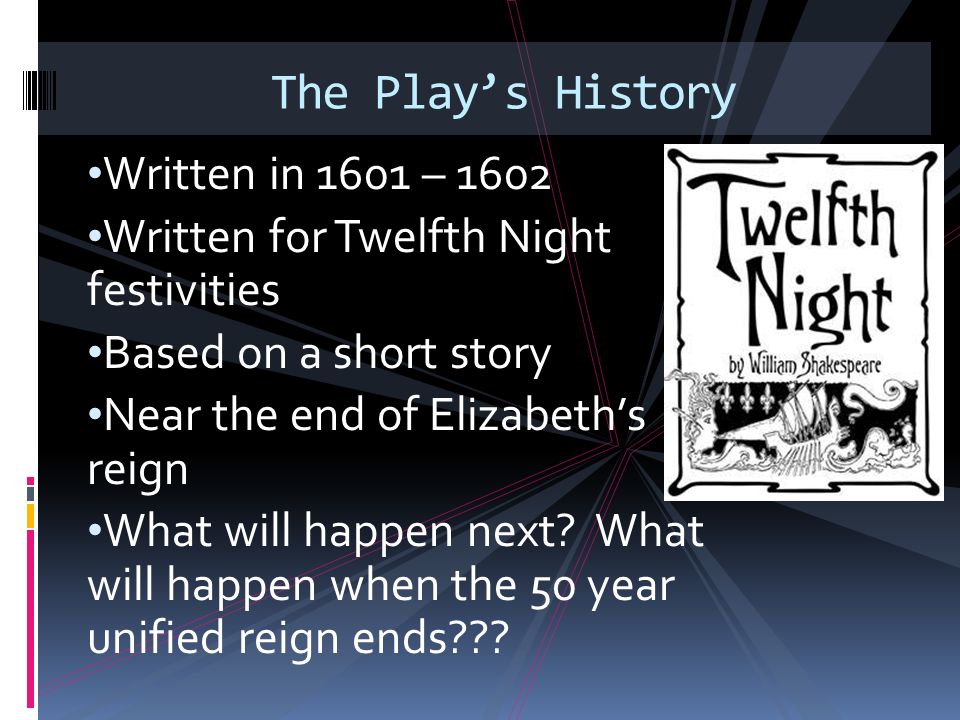 The Play's History

•Written in 1601 – 1602

•Written for Twelfth Night festivities

•Based on a short story

•Near the end of Elizabeth's reign

•What will happen next? What will happen when the 50 year unified reign ends???

Twelfth Night

by William Shakespeare